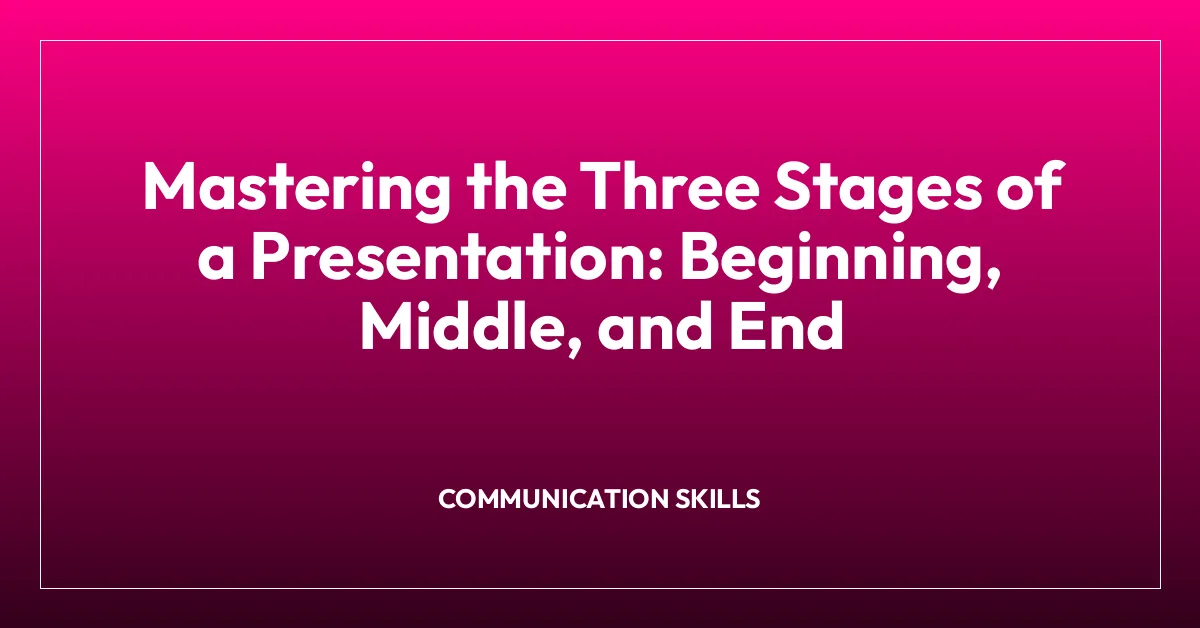 Mastering the Three Stages of a Presentation: Beginning, Middle, and End

COMMUNICATION SKILLS